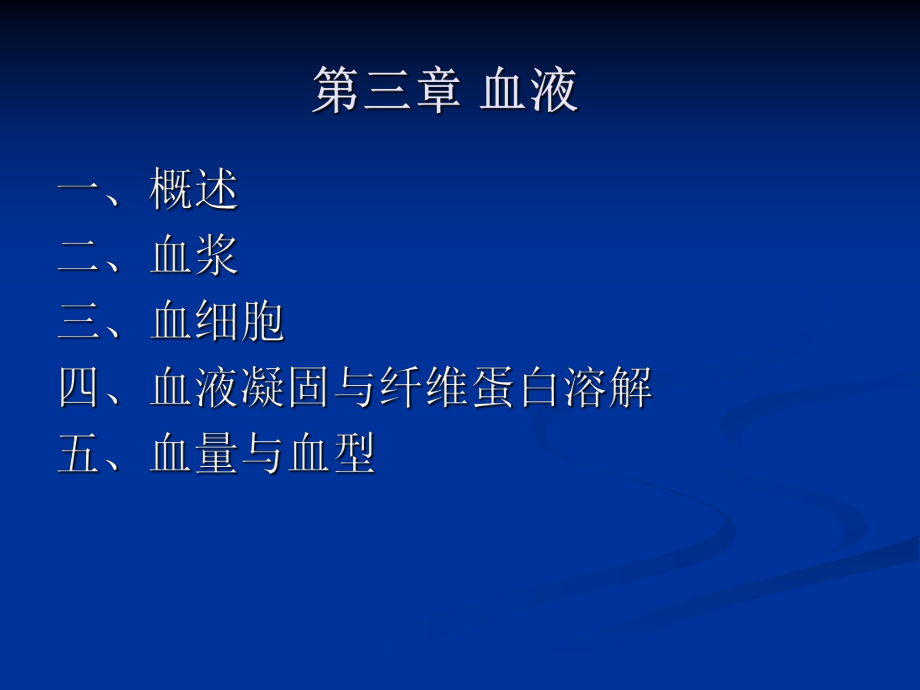 第三章 血液

一、概述
二、血浆
三、血细胞
四、血液凝固与纤维蛋白溶解
五、血量与血型